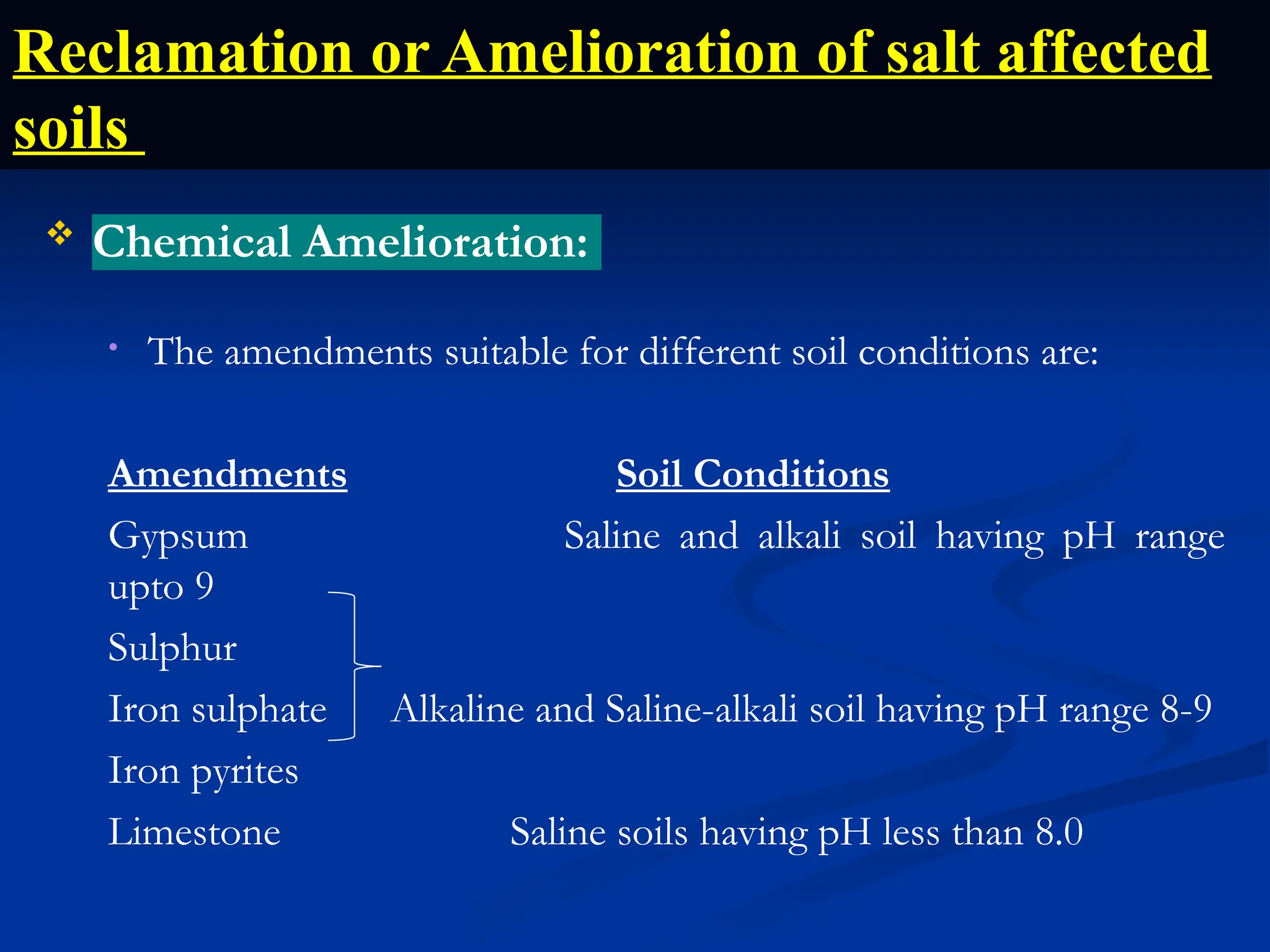 Reclamation or Amelioration of salt affected soils

❖ Chemical Amelioration:

• The amendments suitable for different soil conditions are:

Amendments Soil Conditions

Gypsum Saline and alkali soil having pH range upto 9

Sulphur

Iron sulphate Alkaline and Saline-alkali soil having pH range 8-9

Iron pyrites

Limestone Saline soils having pH less than 8.0